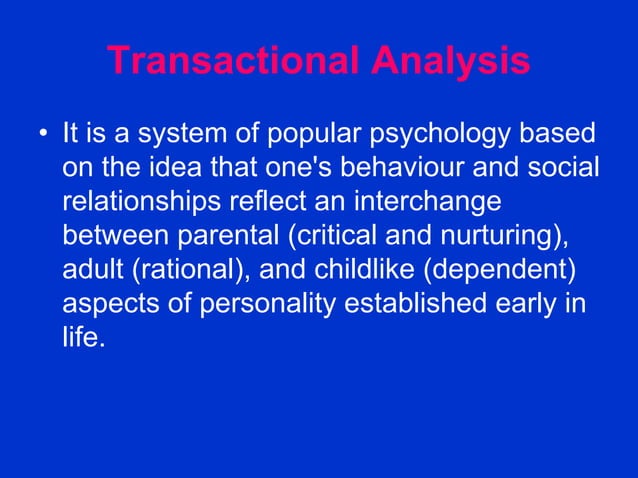 Transactional Analysis

• It is a system of popular psychology based on the idea that one's behaviour and social relationships reflect an interchange between parental (critical and nurturing), adult (rational), and childlike (dependent) aspects of personality established early in life.